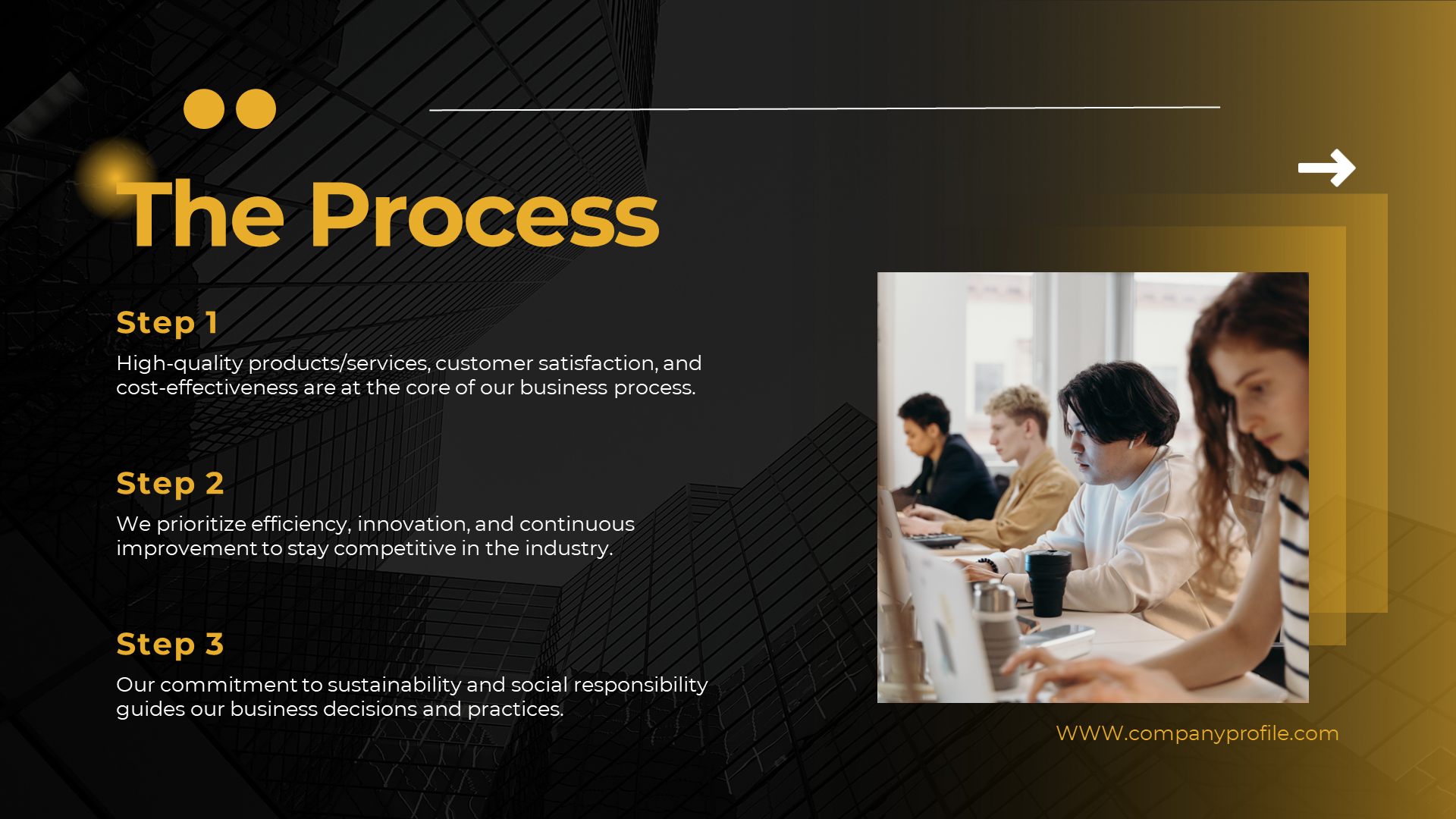 The Process

Step 1

High-quality products/services, customer satisfaction, and cost-effectiveness are at the core of our business process.

Step 2

We prioritize efficiency, innovation, and continuous improvement to stay competitive in the industry.

Step 3

Our commitment to sustainability and social responsibility guides our business decisions and practices.

WWW.companyprofile.com